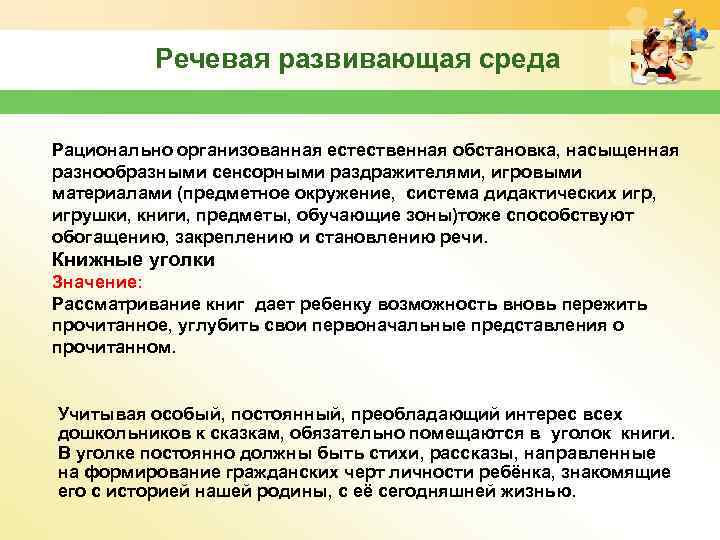 Речевая развивающая среда

Рационально организованная естественная обстановка, насыщенная разнообразными сенсорными раздражителями, игровыми материалами (предметное окружение,  система дидактических игр, игрушки, книги, предметы, обучающие зоны)тоже способствуют обогащению, закреплению и становлению речи.
Книжные уголки
Значение:
Рассматривание книг  дает ребенку возможность вновь пережить прочитанное, углубить свои первоначальные представления о прочитанном.

Учитывая особый, постоянный, преобладающий интерес всех дошкольников к сказкам, обязательно помещаются в  уголок  книги. В уголке постоянно должны быть стихи, рассказы, направленные на формирование гражданских черт личности ребёнка, знакомящие его с историей нашей родины, с её сегодняшней жизнью.